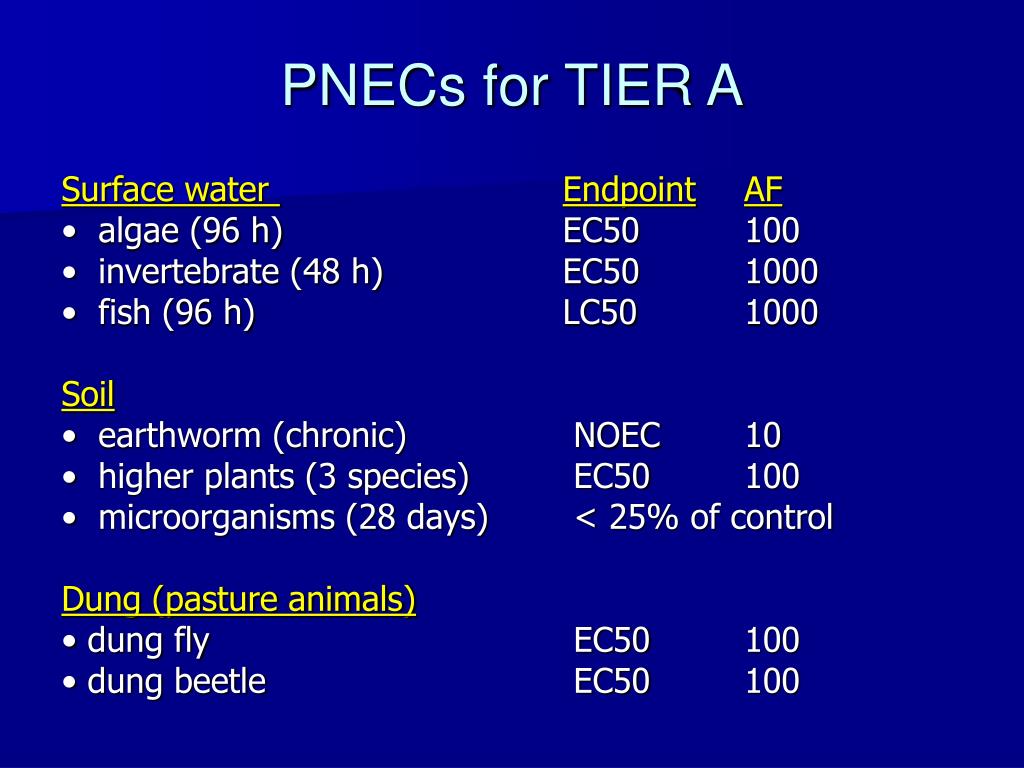 PNECs for TIER A

| Surface water | Endpoint | AF |
|---|---|---|
| • algae (96 h) | EC50 | 100 |
| • invertebrate (48 h) | EC50 | 1000 |
| • fish (96 h) | LC50 | 1000 |

| Soil | | |
|---|---|---|
| • earthworm (chronic) | NOEC | 10 |
| • higher plants (3 species) | EC50 | 100 |
| • microorganisms (28 days) | < 25% of control | |

| Dung (pasture animals) | | |
|---|---|---|
| • dung fly | EC50 | 100 |
| • dung beetle | EC50 | 100 |